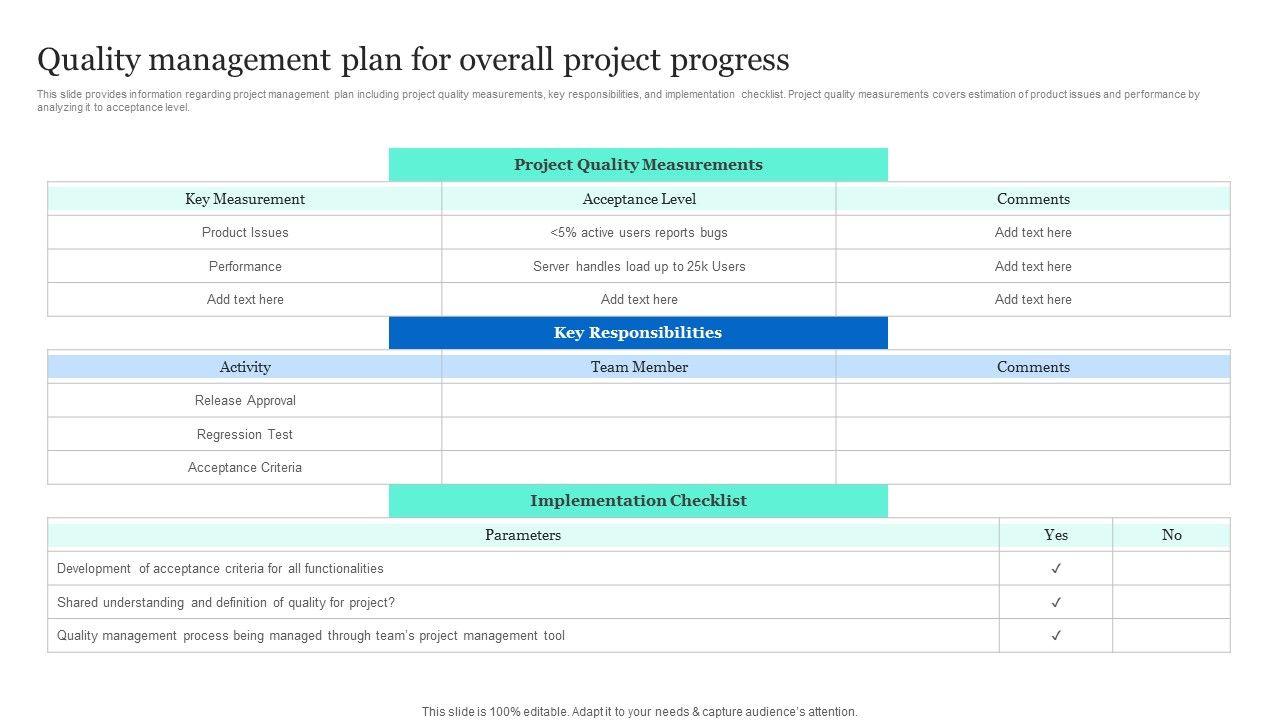 Quality management plan for overall project progress

This slide provides information regarding project management plan including project quality measurements, key responsibilities, and implementation checklist. Project quality measurements covers estimation of product issues and performance by analyzing it to acceptance level.

Project Quality Measurements

| Key Measurement | Acceptance Level | Comments |
|---|---|---|
| Product Issues | <5% active users reports bugs | Add text here |
| Performance | Server handles load up to 25k Users | Add text here |
| Add text here | Add text here | Add text here |

Key Responsibilities

| Activity | Team Member | Comments |
|---|---|---|
| Release Approval | | |
| Regression Test | | |
| Acceptance Criteria | | |

Implementation Checklist

| Parameters | Yes | No |
|---|---|---|
| Development of acceptance criteria for all functionalities | ✓ | |
| Shared understanding and definition of quality for project? | ✓ | |
| Quality management process being managed through team's project management tool | ✓ | |

This slide is 100% editable. Adapt it to your needs & capture audience's attention.